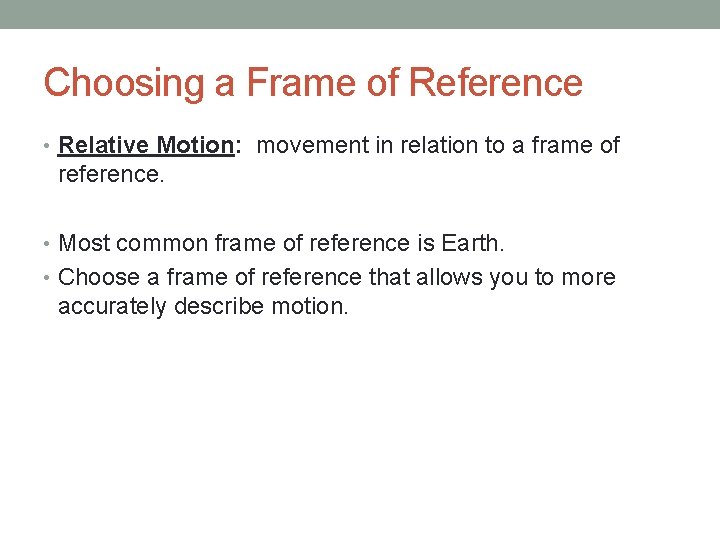 Choosing a Frame of Reference

• Relative Motion: movement in relation to a frame of reference.

• Most common frame of reference is Earth.
• Choose a frame of reference that allows you to more accurately describe motion.